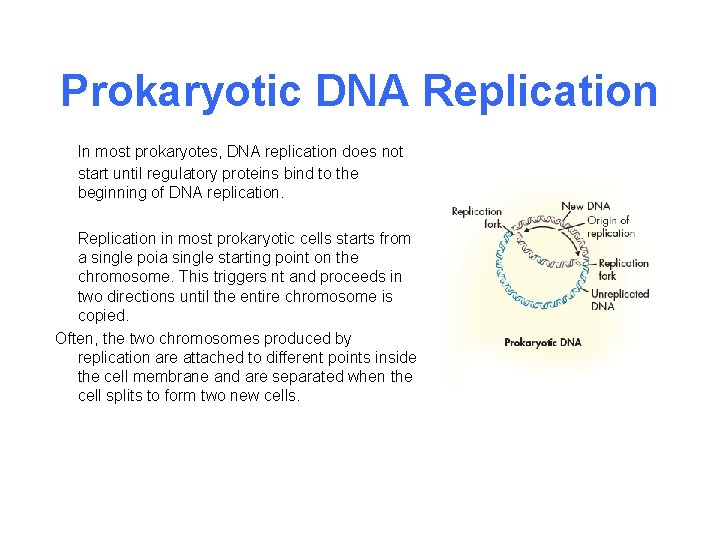 Prokaryotic DNA Replication

In most prokaryotes, DNA replication does not start until regulatory proteins bind to the beginning of DNA replication.

Replication in most prokaryotic cells starts from a single poia single starting point on the chromosome. This triggers nt and proceeds in two directions until the entire chromosome is copied.

Often, the two chromosomes produced by replication are attached to different points inside the cell membrane and are separated when the cell splits to form two new cells.

Replication fork
New DNA
Origin of replication
Replication fork
Unreplicated DNA
Prokaryotic DNA